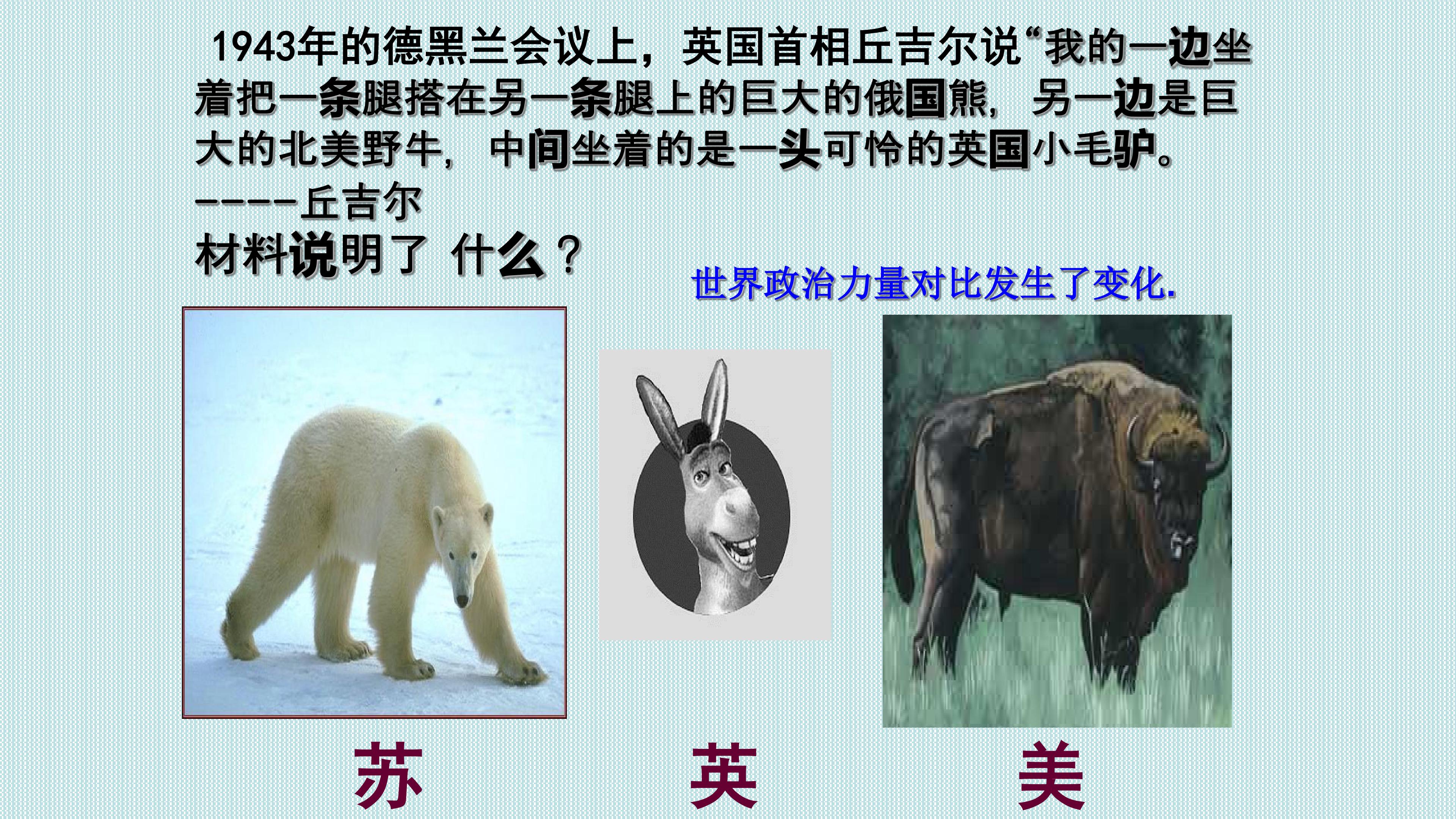 1943年的德黑兰会议上，英国首相丘吉尔说“我的一边坐着把一条腿搭在另一条腿上的巨大的俄国熊，另一边是巨大的北美野牛，中间坐着的是一头可怜的英国小毛驴。

-----丘吉尔

材料说明了 什么？

世界政治力量对比发生了变化.

苏

英

美